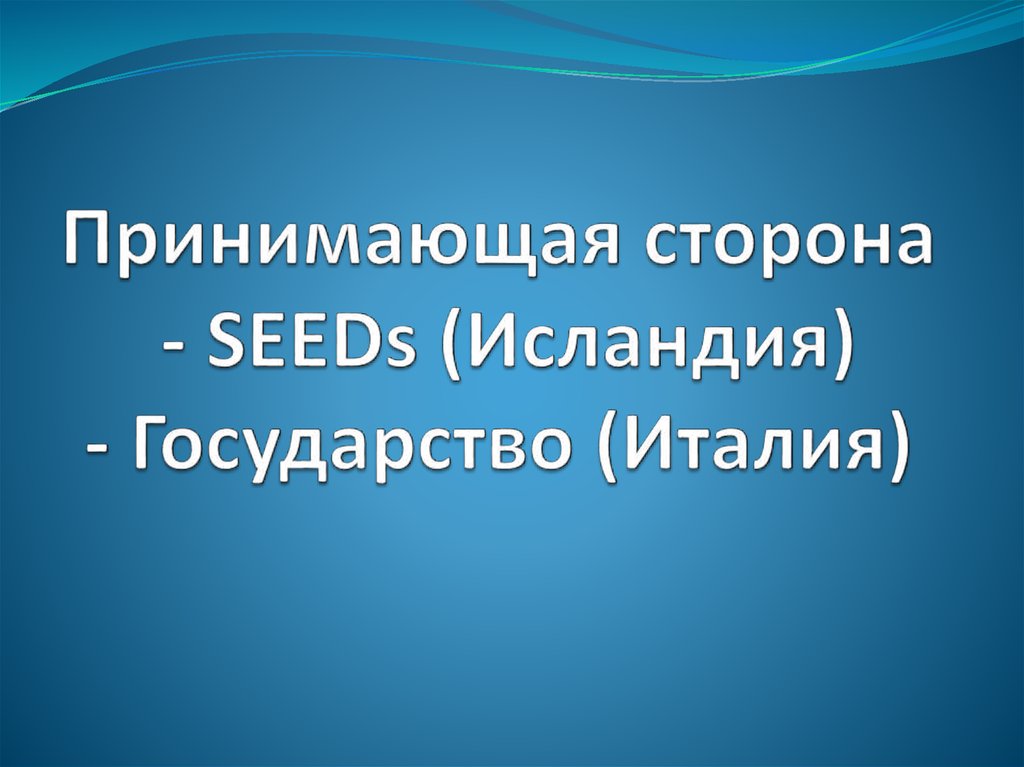 Принимающая сторона
- SEEDs (Исландия)
- Государство (Италия)